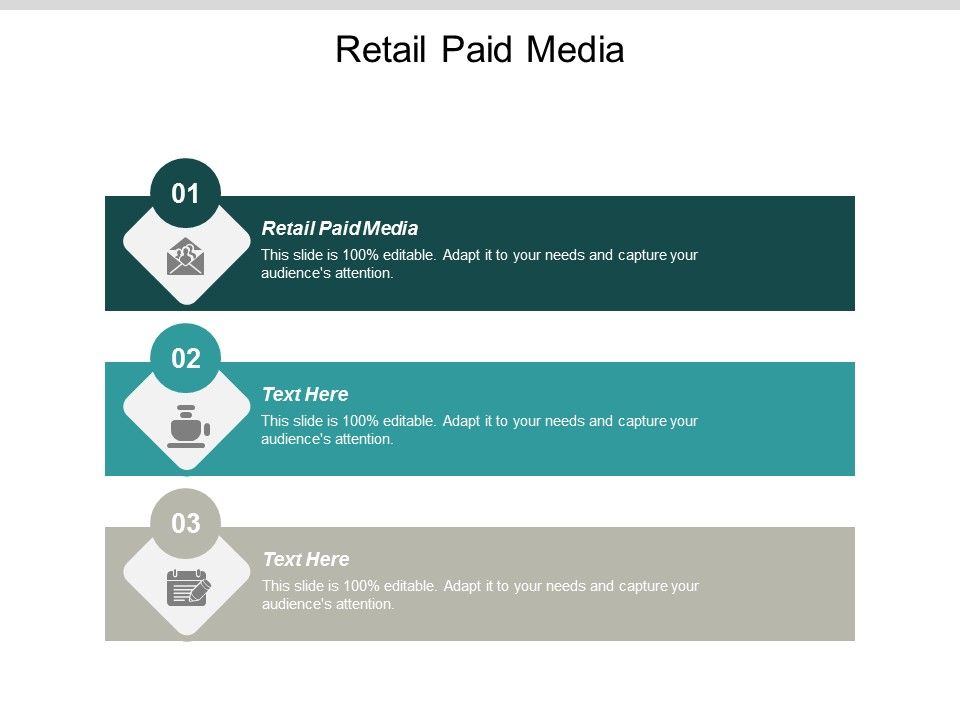 Retail Paid Media

01

Retail Paid Media

This slide is 100% editable. Adapt it to your needs and capture your audience's attention.

02

Text Here

This slide is 100% editable. Adapt it to your needs and capture your audience's attention.

03

Text Here

This slide is 100% editable. Adapt it to your needs and capture your audience's attention.